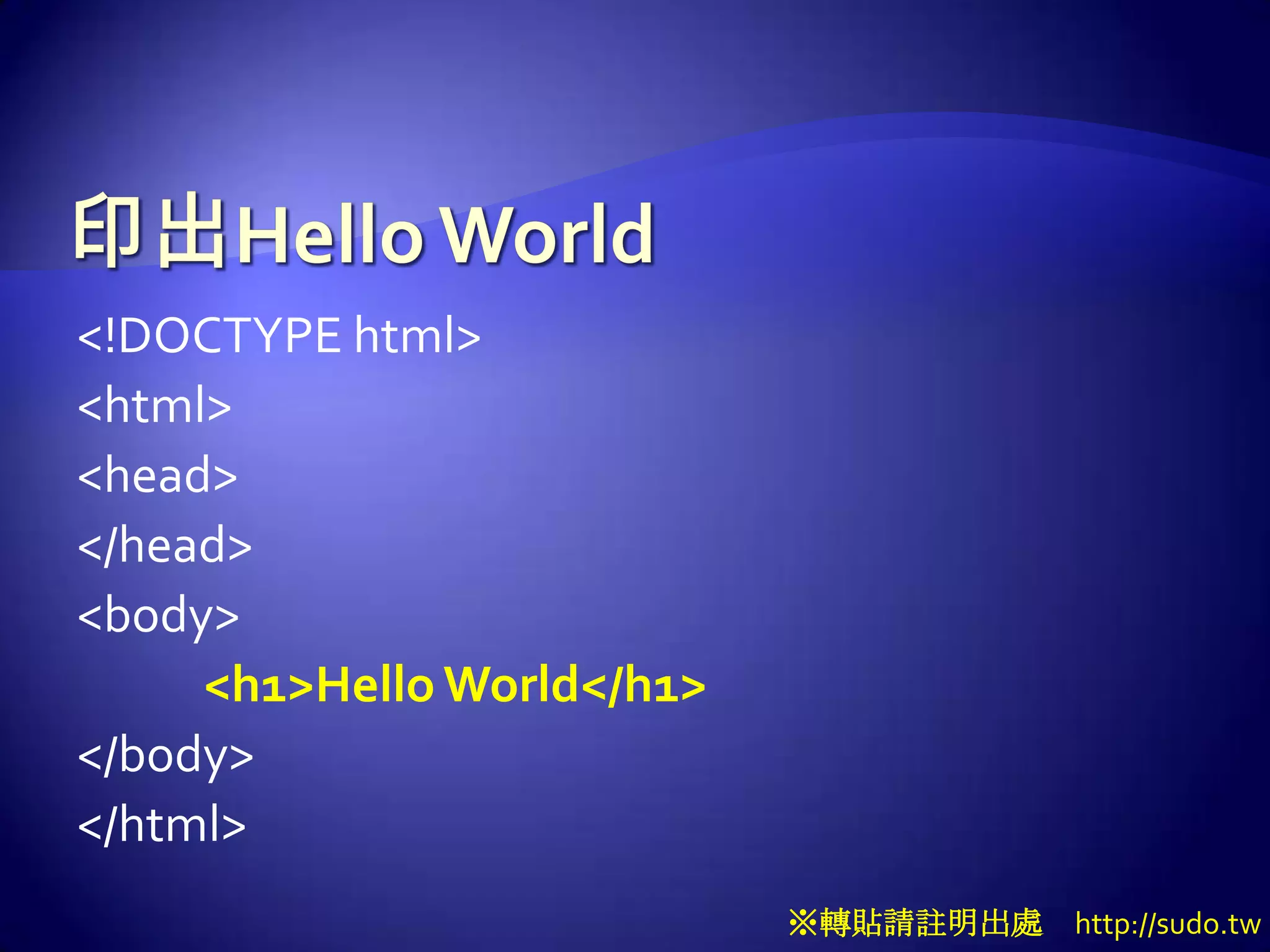 印出Hello World

<!DOCTYPE html>
<html>
<head>
</head>
<body>
<h1>Hello World</h1>
</body>
</html>

※轉貼請註明出處 http://sudo.tw